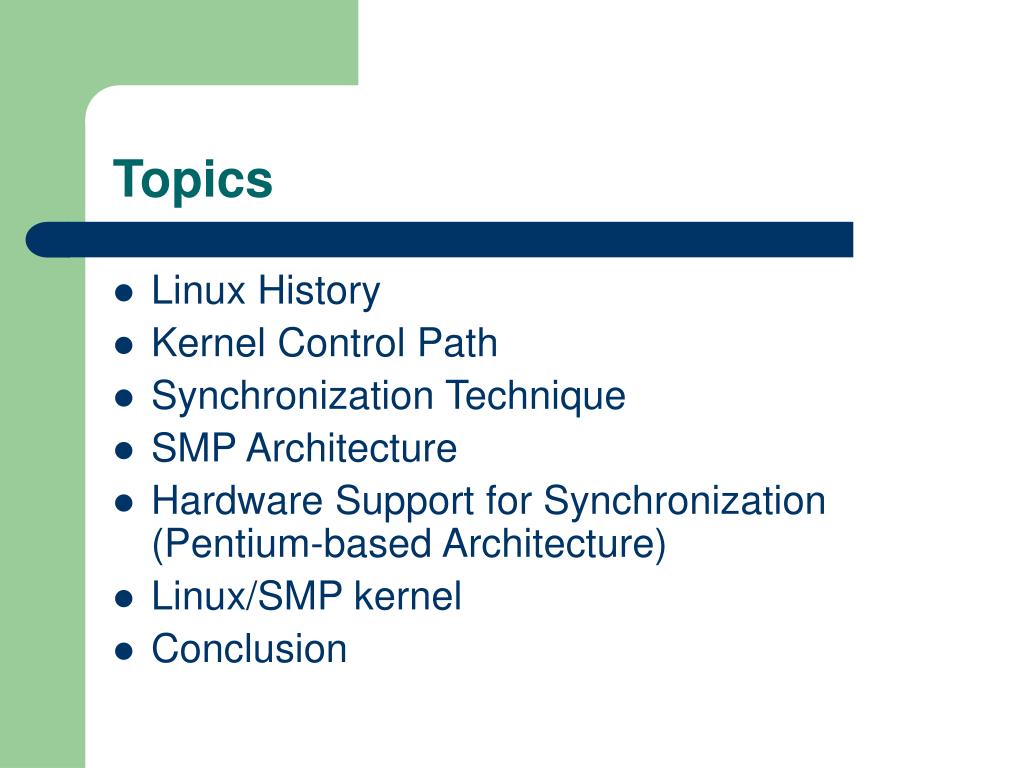 Topics

- Linux History
- Kernel Control Path
- Synchronization Technique
- SMP Architecture
- Hardware Support for Synchronization (Pentium-based Architecture)
- Linux/SMP kernel
- Conclusion